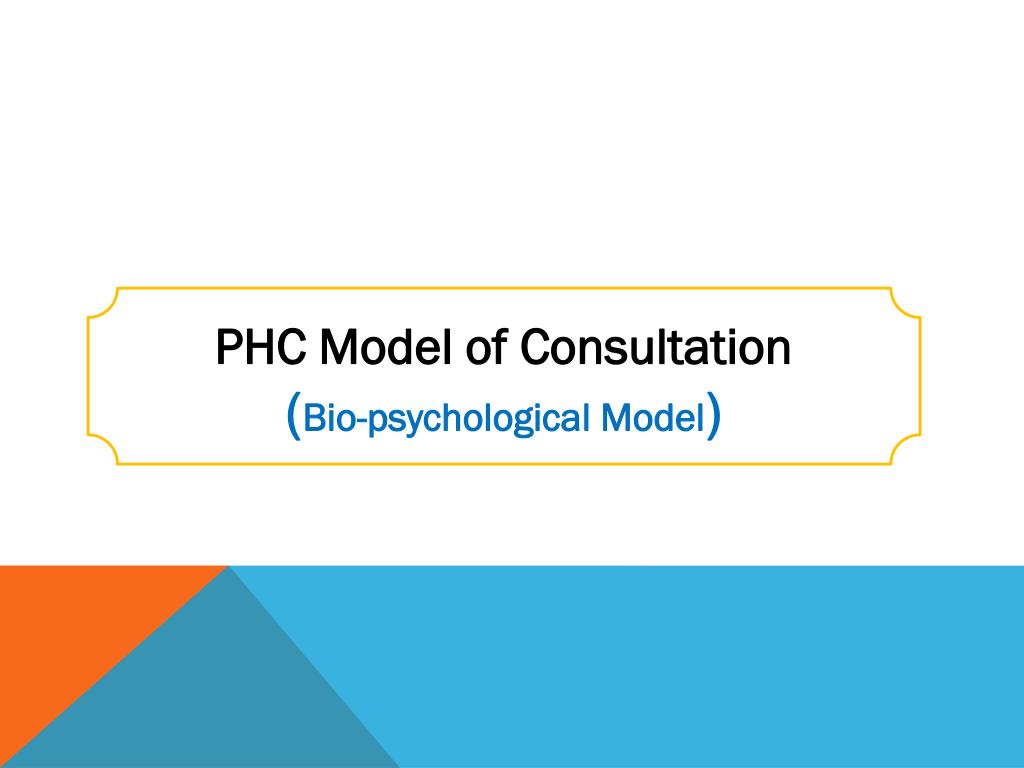 PHC Model of Consultation
(Bio-psychological Model)